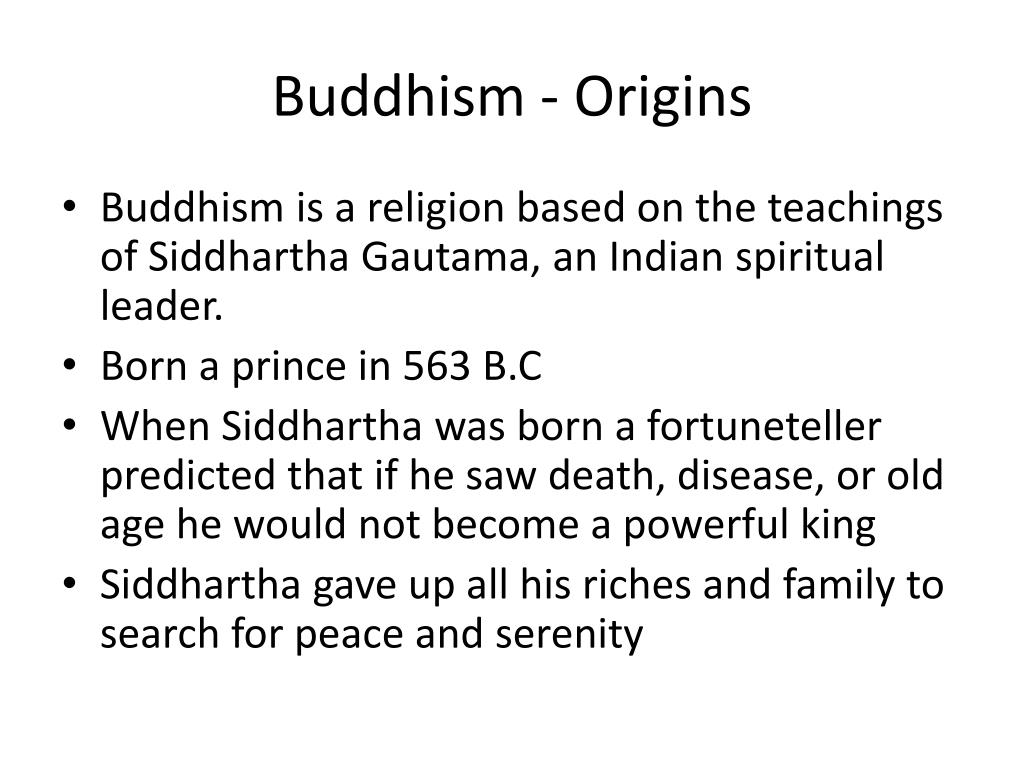 Buddhism - Origins

• Buddhism is a religion based on the teachings of Siddhartha Gautama, an Indian spiritual leader.
• Born a prince in 563 B.C
• When Siddhartha was born a fortuneteller predicted that if he saw death, disease, or old age he would not become a powerful king
• Siddhartha gave up all his riches and family to search for peace and serenity